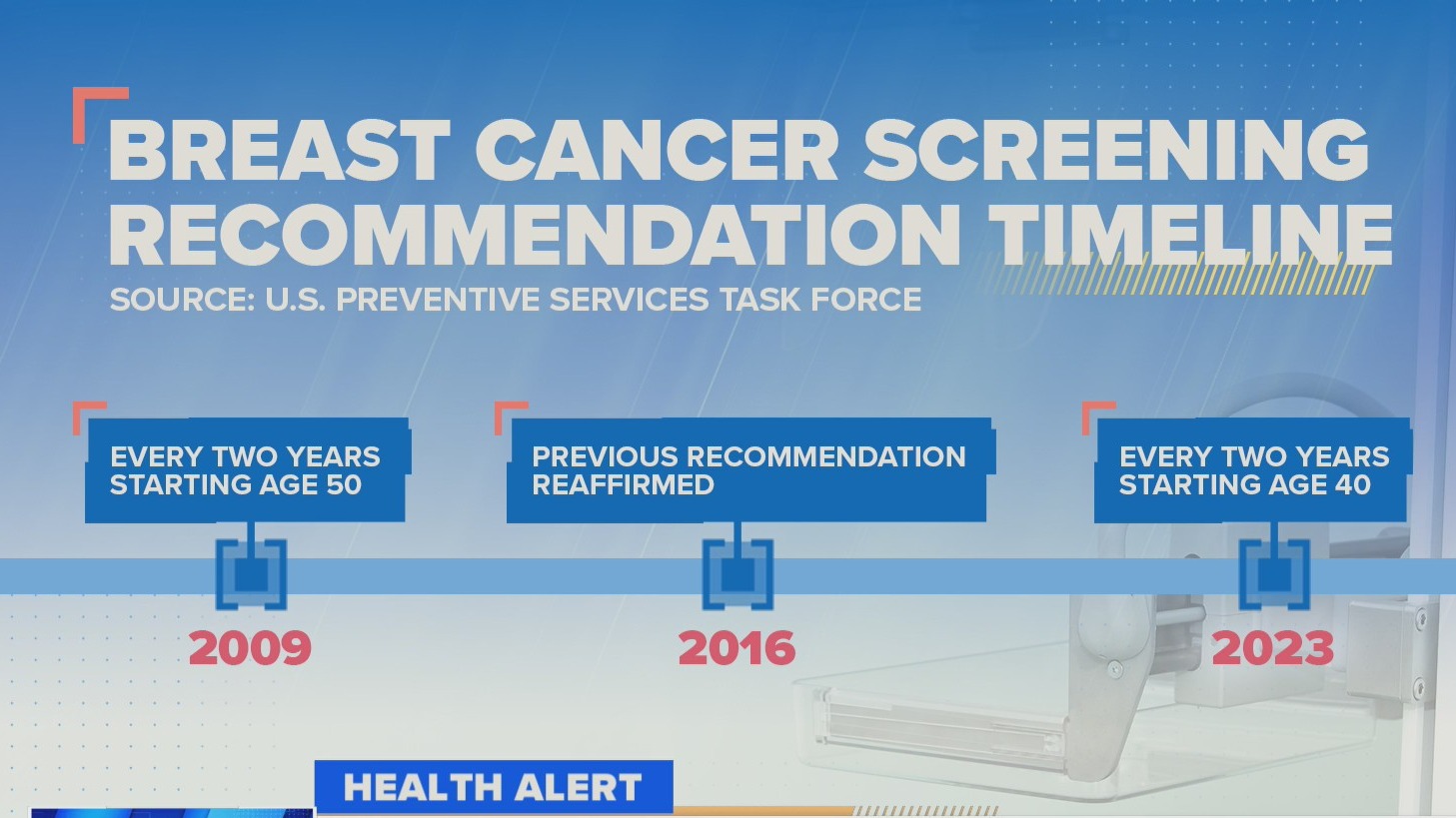 BREAST CANCER SCREENING RECOMMENDATION TIMELINE

SOURCE: U.S. PREVENTIVE SERVICES TASK FORCE

EVERY TWO YEARS STARTING AGE 50

2009

PREVIOUS RECOMMENDATION REAFFIRMED

2016

EVERY TWO YEARS STARTING AGE 40

2023

HEALTH ALERT